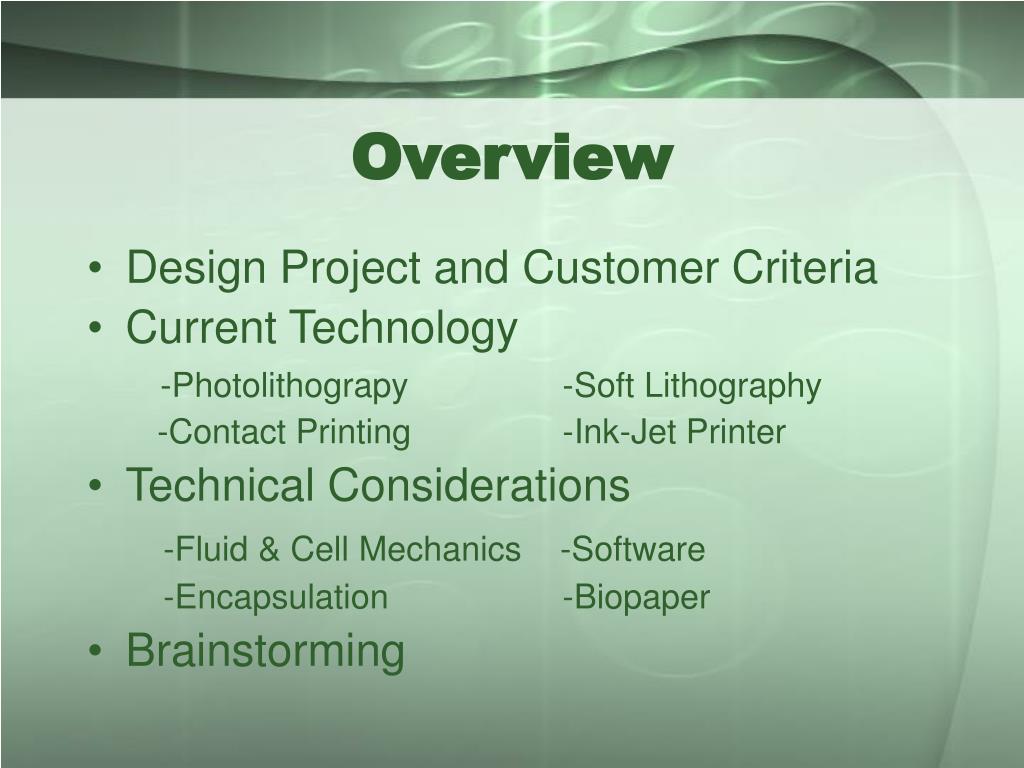 Overview

• Design Project and Customer Criteria
• Current Technology
-Photolithograpy -Soft Lithography
-Contact Printing -Ink-Jet Printer
• Technical Considerations
-Fluid & Cell Mechanics -Software
-Encapsulation -Biopaper
• Brainstorming